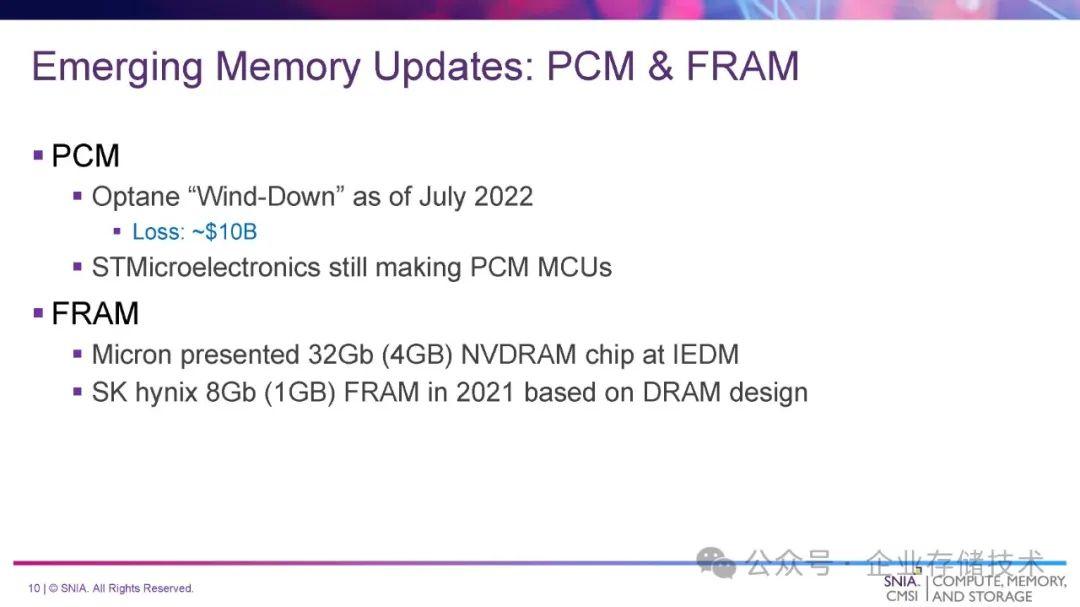 Emerging Memory Updates: PCM & FRAM

▪ PCM
▪ Optane "Wind-Down" as of July 2022
▪ Loss: ~$10B
▪ STMicroelectronics still making PCM MCUs

▪ FRAM
▪ Micron presented 32Gb (4GB) NVDRAM chip at IEDM
▪ SK hynix 8Gb (1GB) FRAM in 2021 based on DRAM design

10 | © SNIA. All Rights Reserved.

公众号 · 企业存储技术

SNIA. CMSI | COMPUTE, MEMORY, AND STORAGE